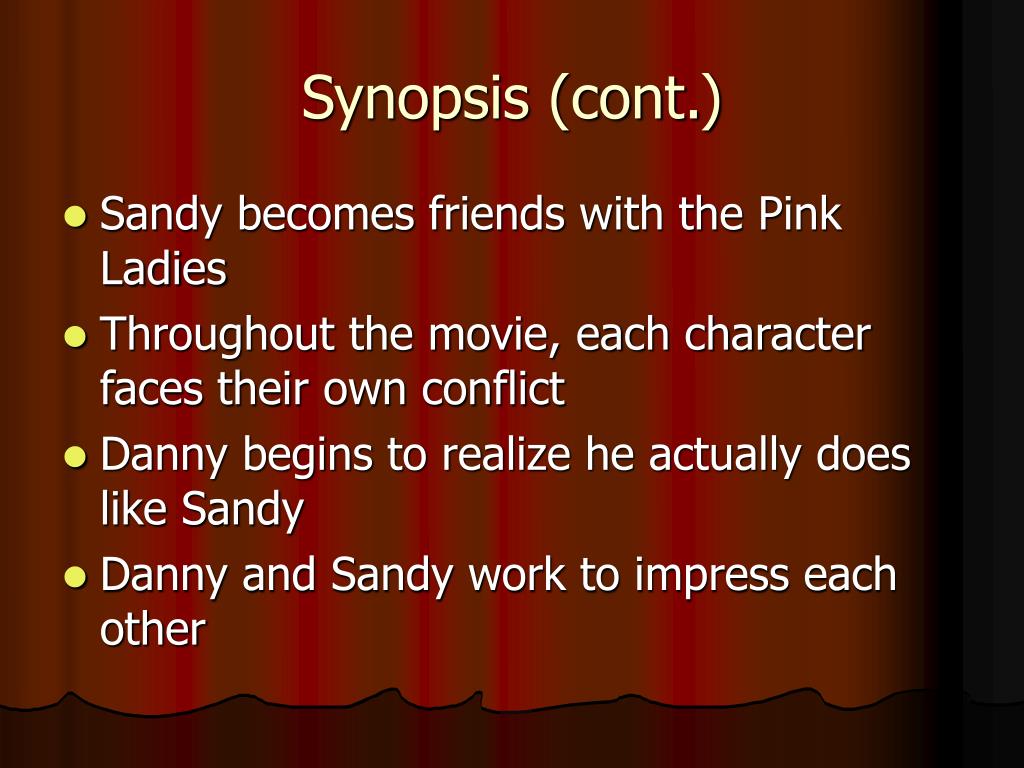 Synopsis (cont.)

- Sandy becomes friends with the Pink Ladies
- Throughout the movie, each character faces their own conflict
- Danny begins to realize he actually does like Sandy
- Danny and Sandy work to impress each other